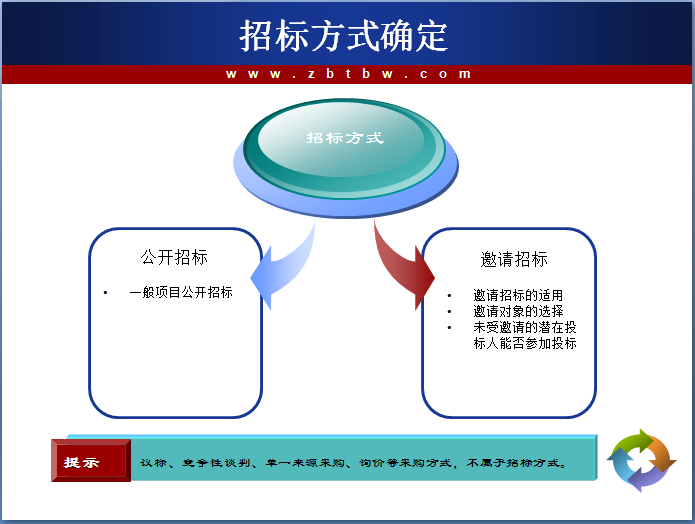 招标方式确定

www.zbtbw.com

招标方式

公开招标

• 一般项目公开招标

邀请招标

• 邀请招标的适用
• 邀请对象的选择
• 未受邀请的潜在投标人能否参加投标

提示

议标、竞争性谈判、单一来源采购、询价等采购方式，不属于招标方式。